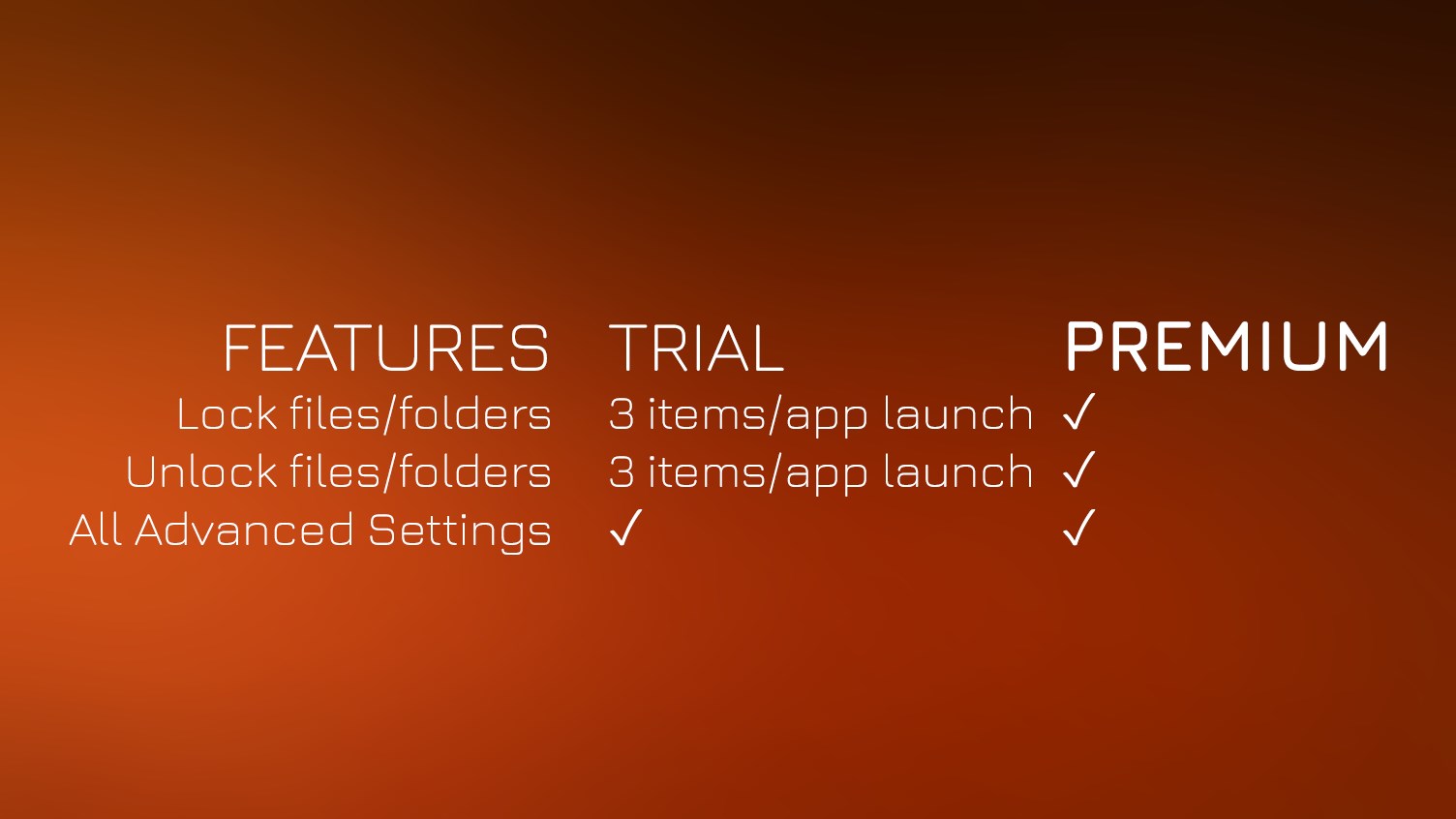 | FEATURES | TRIAL | PREMIUM |
|---|---|---|
| Lock files/folders | 3 items/app launch | ✓ |
| Unlock files/folders | 3 items/app launch | ✓ |
| All Advanced Settings | ✓ | ✓ |